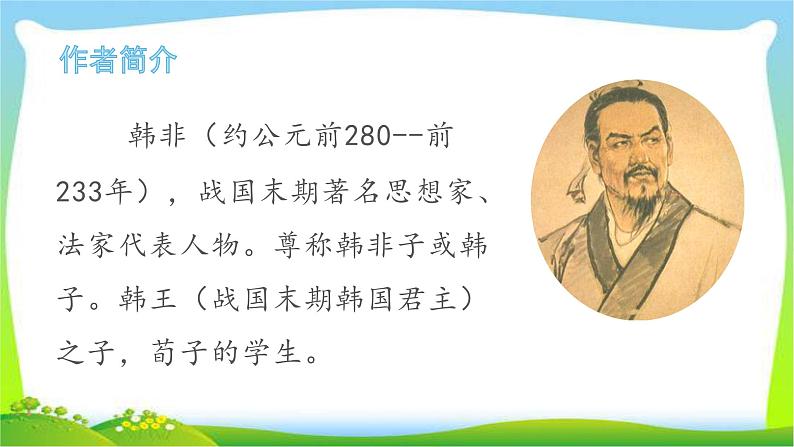 作者简介

韩非（约公元前280--前233年），战国末期著名思想家、法家代表人物。尊称韩非子或韩子。韩王（战国末期韩国君主）之子，荀子的学生。